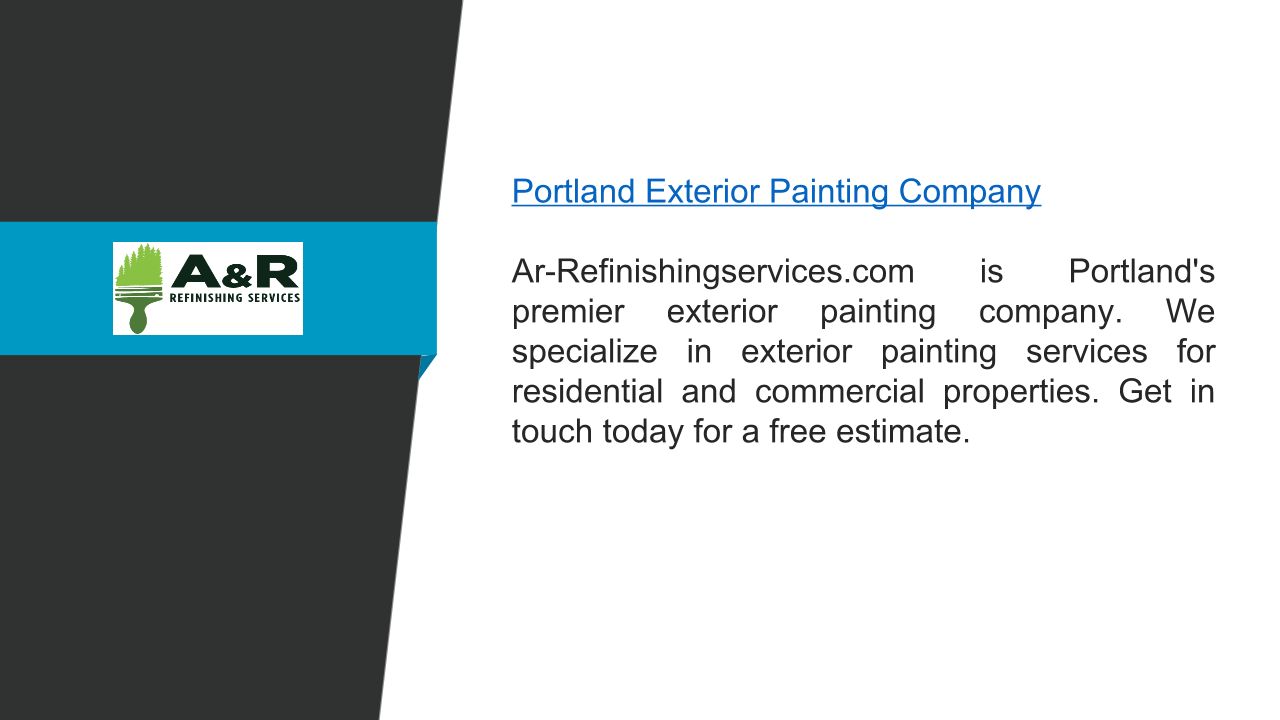 A&R
REFINISHING SERVICES

Portland Exterior Painting Company

Ar-Refinishingservices.com is Portland's premier exterior painting company. We specialize in exterior painting services for residential and commercial properties. Get in touch today for a free estimate.